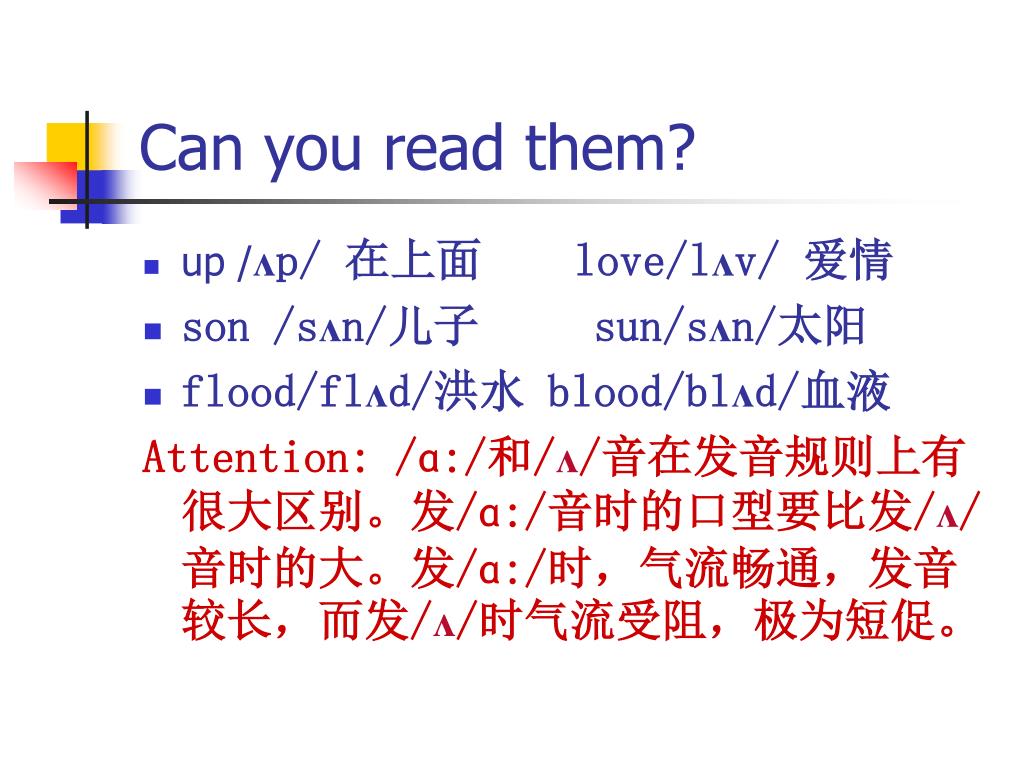 Can you read them?

- up /ʌp/ 在上面 love/lʌv/ 爱情
- son /sʌn/儿子 sun/sʌn/太阳
- flood/flʌd/洪水 blood/blʌd/血液

Attention: /ɑ:/和/ʌ/音在发音规则上有很大区别。发/ɑ:/音时的口型要比发/ʌ/音时的大。发/ɑ:/时，气流畅通，发音较长，而发/ʌ/时气流受阻，极为短促。